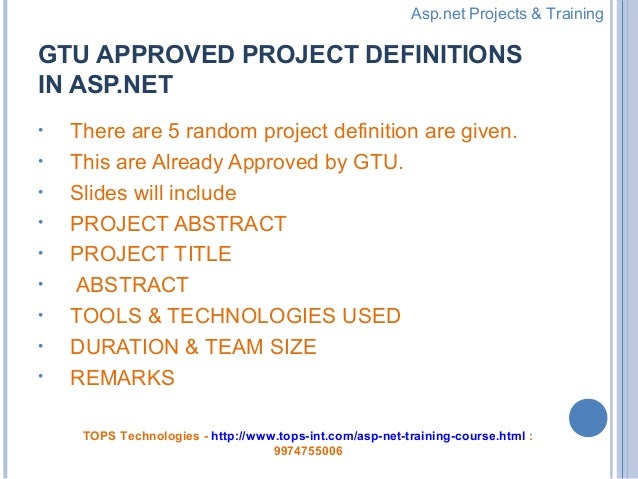 Asp.net Projects & Training

GTU APPROVED PROJECT DEFINITIONS IN ASP.NET

• There are 5 random project definition are given.
• This are Already Approved by GTU.
• Slides will include
• PROJECT ABSTRACT
• PROJECT TITLE
• ABSTRACT
• TOOLS & TECHNOLOGIES USED
• DURATION & TEAM SIZE
• REMARKS

TOPS Technologies - http://www.tops-int.com/asp-net-training-course.html : 9974755006